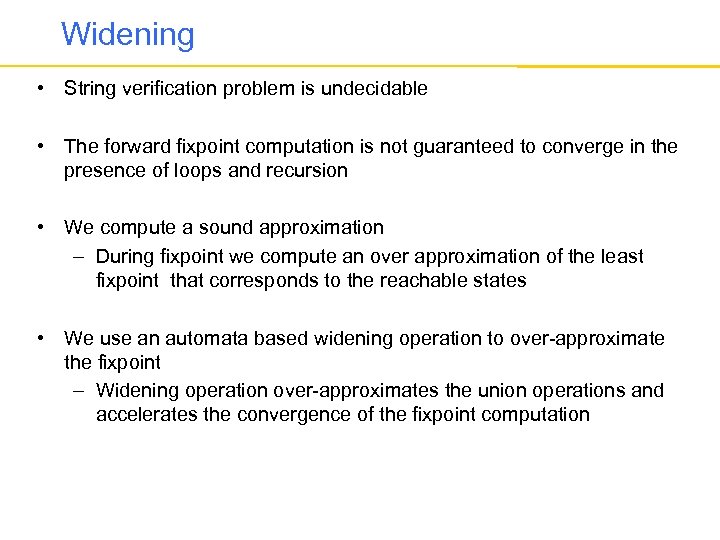 Widening

• String verification problem is undecidable

• The forward fixpoint computation is not guaranteed to converge in the presence of loops and recursion

• We compute a sound approximation
– During fixpoint we compute an over approximation of the least fixpoint that corresponds to the reachable states

• We use an automata based widening operation to over-approximate the fixpoint
– Widening operation over-approximates the union operations and accelerates the convergence of the fixpoint computation